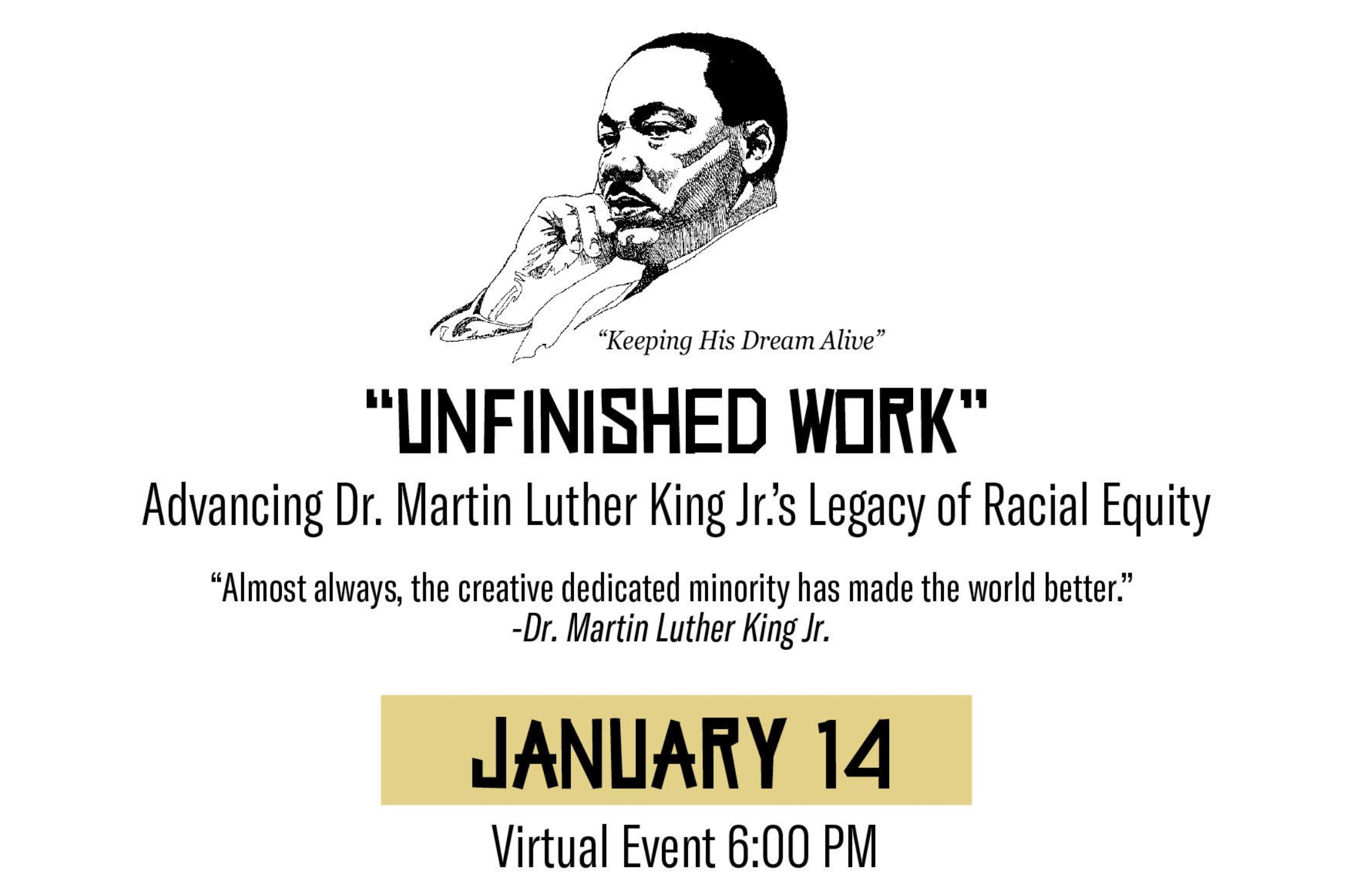 "Keeping His Dream Alive"

"UNFINISHED WORK"

Advancing Dr. Martin Luther King Jr.'s Legacy of Racial Equity

"Almost always, the creative dedicated minority has made the world better."
-Dr. Martin Luther King Jr.

JANUARY 14

Virtual Event 6:00 PM